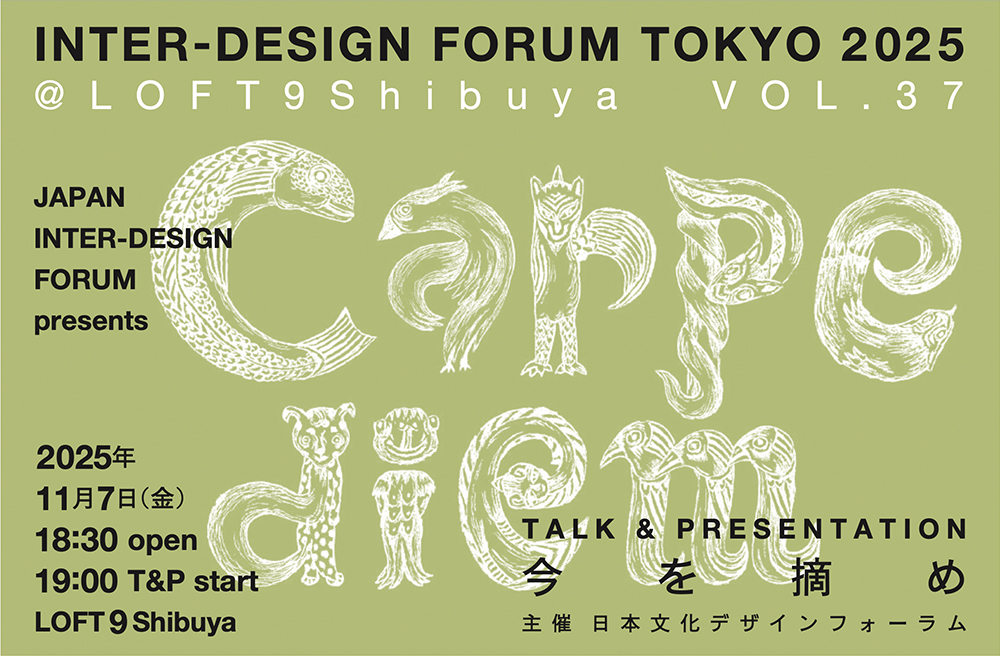 INTER-DESIGN FORUM TOKYO 2025
@LOFT9Shibuya VOL.37

JAPAN INTER-DESIGN FORUM presents

Carpe diem

2025年
11月7日(金)
18:30 open
19:00 T&P start
LOFT9 Shibuya

TALK & PRESENTATION
今を摘め
主催 日本文化デザインフォーラム